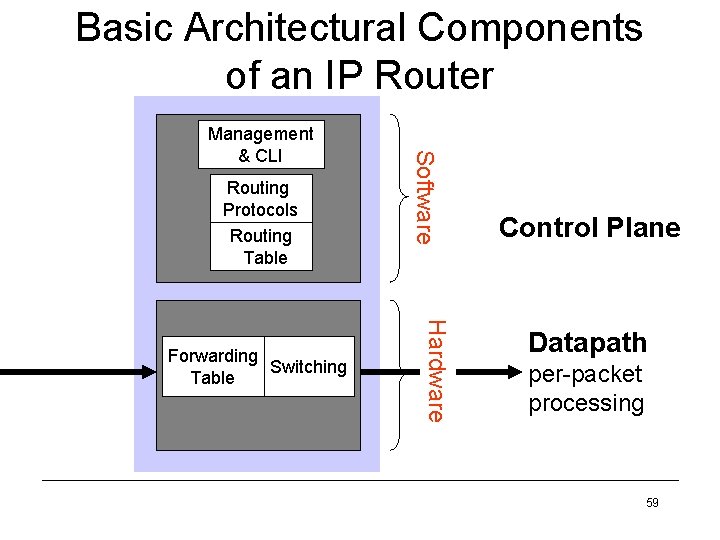 Basic Architectural Components of an IP Router

Management & CLI

Routing Protocols

Routing Table

Software

Control Plane

Forwarding Table

Switching

Hardware

Datapath
per-packet processing

59